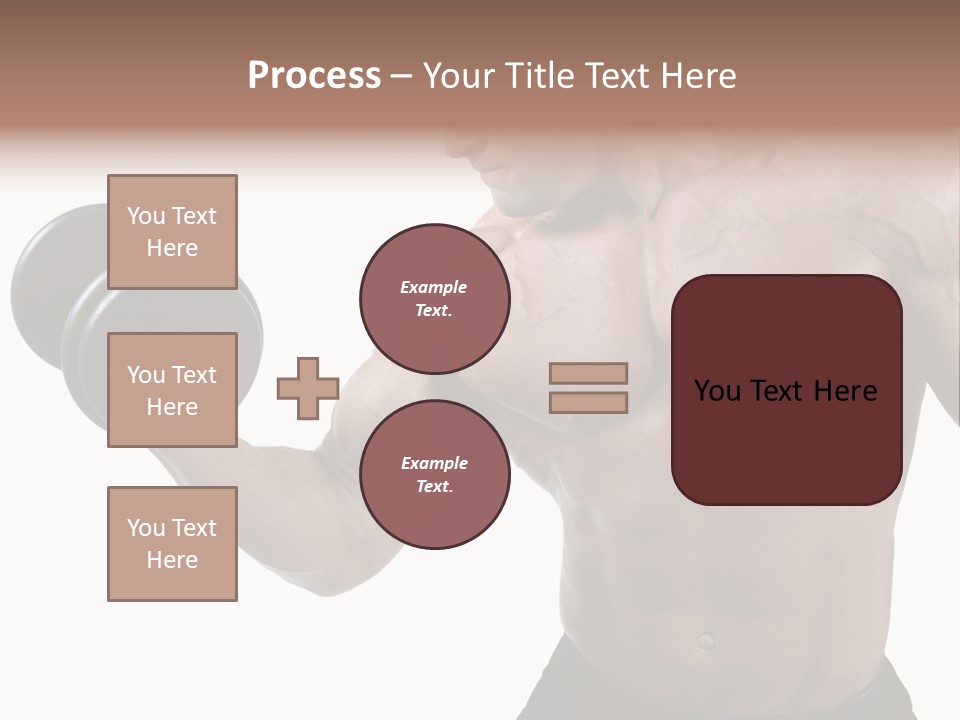 Process – Your Title Text Here

You Text Here

You Text Here

You Text Here

Example Text.

Example Text.

You Text Here